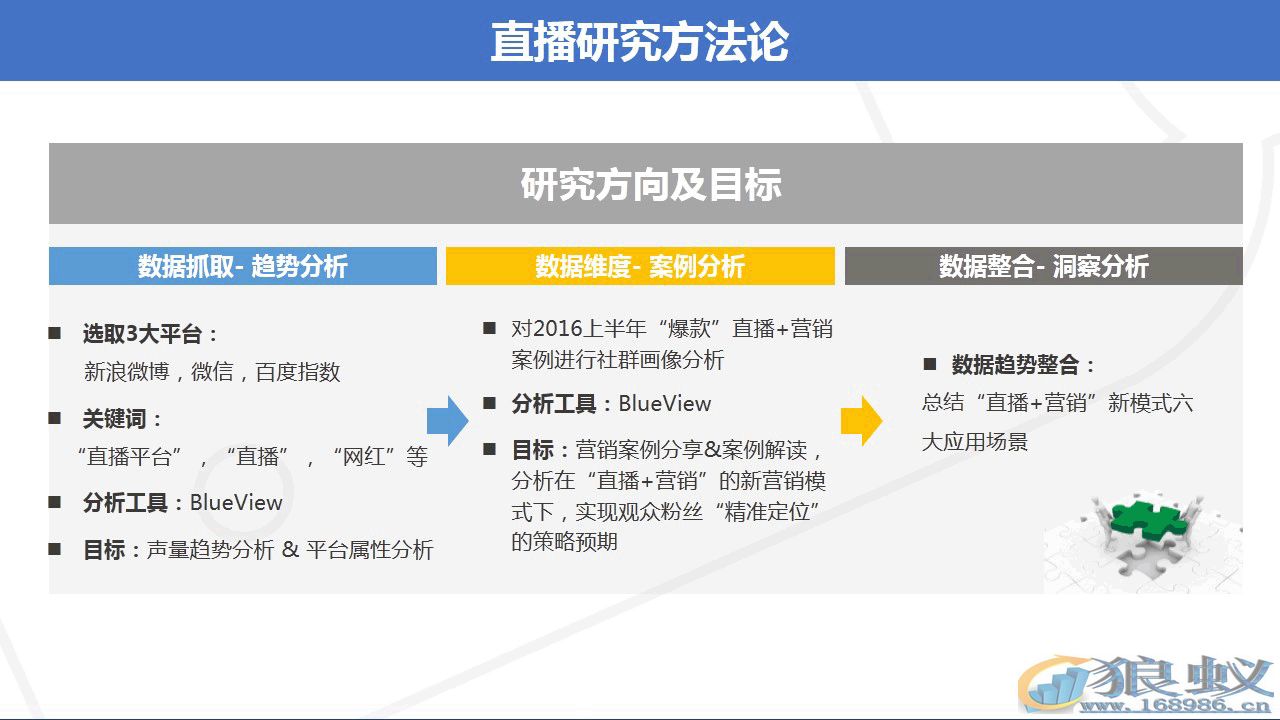 直播研究方法论

研究方向及目标

数据抓取- 趋势分析

■ 选取3大平台：
新浪微博，微信，百度指数

■ 关键词：
“直播平台”，“直播”，“网红”等

■ 分析工具：BlueView

■ 目标：声量趋势分析 & 平台属性分析

数据维度- 案例分析

■ 对2016上半年“爆款”直播+营销案例进行社群画像分析

■ 分析工具：BlueView

■ 目标：营销案例分享&案例解读，分析在“直播+营销”的新营销模式下，实现观众粉丝“精准定位”的策略预期

数据整合- 洞察分析

■ 数据趋势整合：
总结“直播+营销”新模式六大应用场景

狼蚁
www.168986.cn